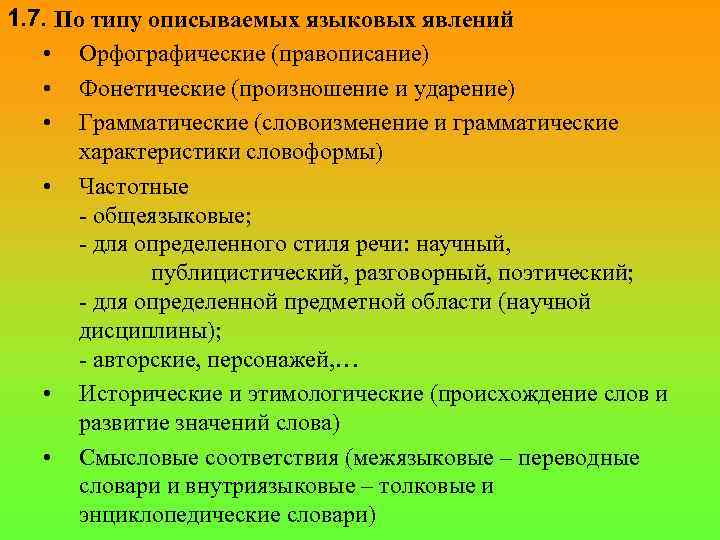 1.7. По типу описываемых языковых явлений

• Орфографические (правописание)

• Фонетические (произношение и ударение)

• Грамматические (словоизменение и грамматические характеристики словоформы)

• Частотные
- общеязыковые;
- для определенного стиля речи: научный, публицистический, разговорный, поэтический;
- для определенной предметной области (научной дисциплины);
- авторские, персонажей,…

• Исторические и этимологические (происхождение слов и развитие значений слова)

• Смысловые соответствия (межязыковые – переводные словари и внутриязыковые – толковые и энциклопедические словари)